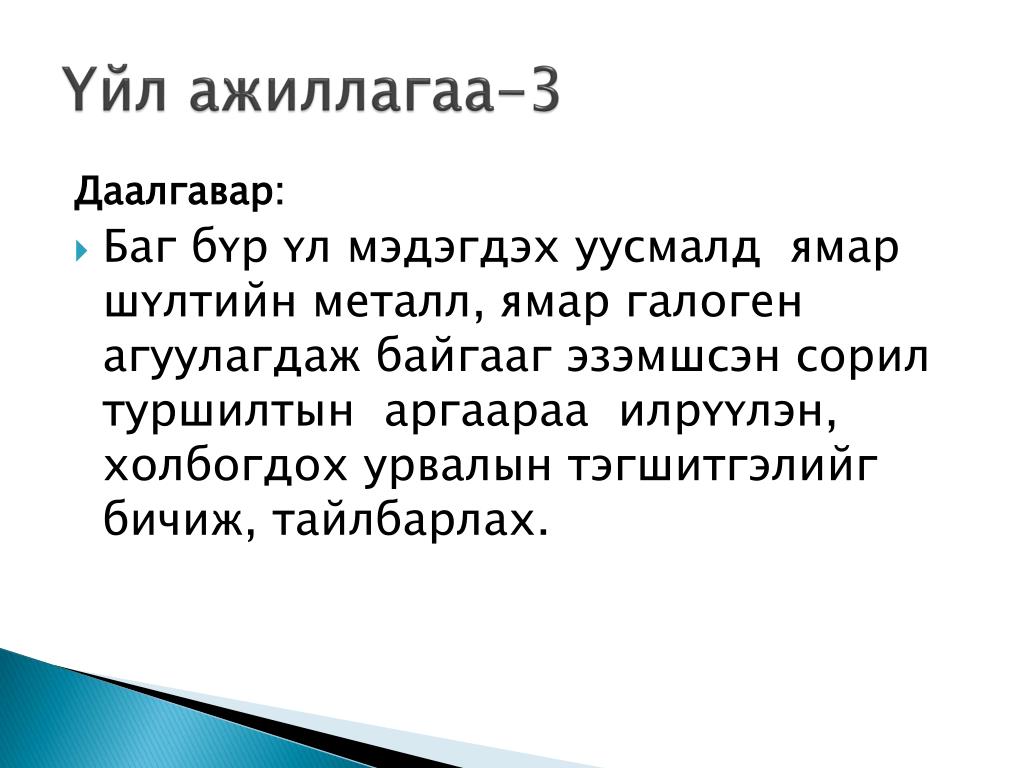 Үйл ажиллагаа-3

Даалгавар:

Баг бүр үл мэдэгдэх уусмалд ямар шүлтийн металл, ямар галоген агуулагдаж байгааг эзэмшсэн сорил туршилтын аргаараа илрүүлэн, холбогдох урвалын тэгшитгэлийг бичиж, тайлбарлах.